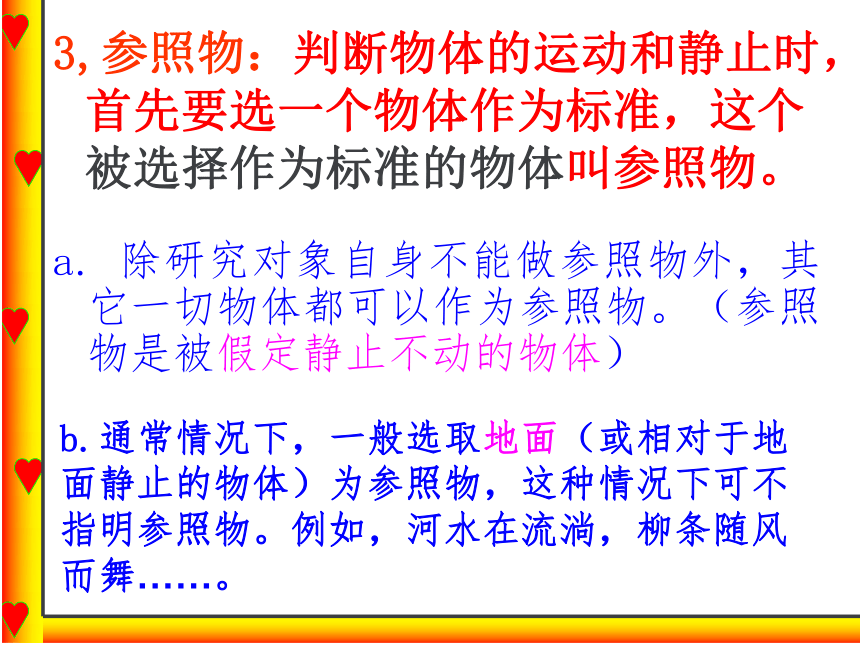 3,参照物：判断物体的运动和静止时，首先要选一个物体作为标准，这个被选择作为标准的物体叫参照物。

a. 除研究对象自身不能做参照物外，其它一切物体都可以作为参照物。（参照物是被假定静止不动的物体）

b.通常情况下，一般选取地面（或相对于地面静止的物体）为参照物，这种情况下可不指明参照物。例如，河水在流淌，柳条随风而舞……。